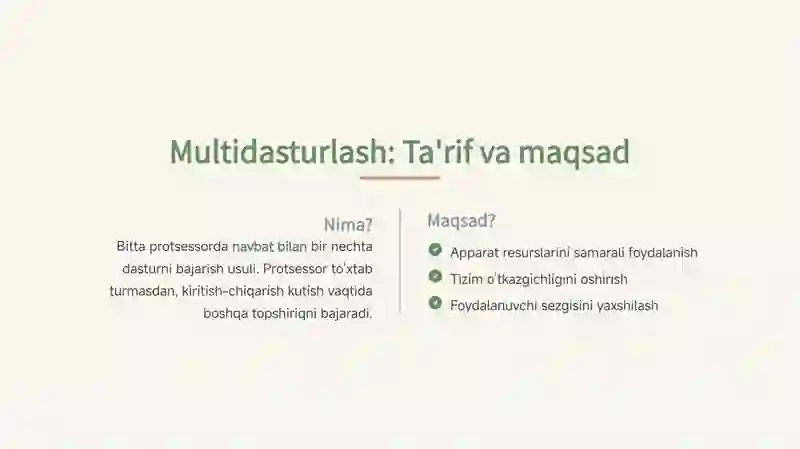 Multidasturlash: Ta'rif va maqsad

Nima?

Bitta protsessorda navbat bilan bir nechta dasturni bajarish usuli. Protsessor to'xtab turmasdan, kiritish-chiqarish kutish vaqtida boshqa topshiriqni bajaradi.

Maqsad?

Apparat resurslarini samarali foydalanish

Tizim o'tkazgichligini oshirish

Foydalanuvchi sezgisini yaxshilash